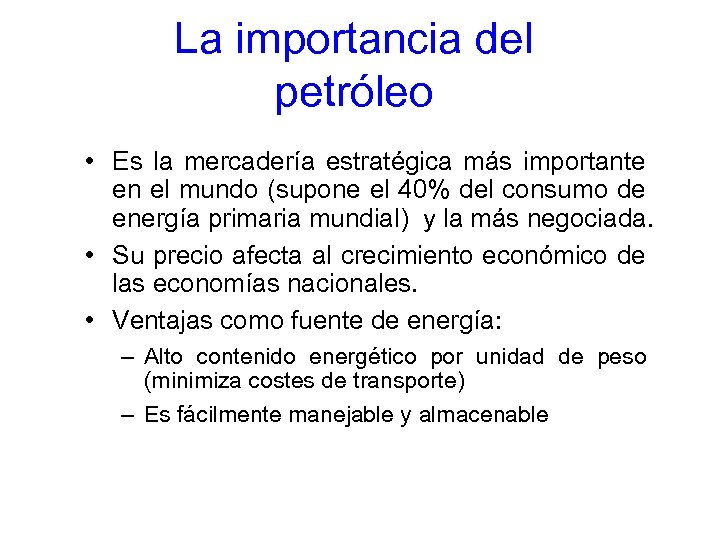 La importancia del petróleo

• Es la mercadería estratégica más importante en el mundo (supone el 40% del consumo de energía primaria mundial)  y la más negociada.
• Su precio afecta al crecimiento económico de las economías nacionales.
• Ventajas como fuente de energía:
  – Alto contenido energético por unidad de peso (minimiza costes de transporte)
  – Es fácilmente manejable y almacenable